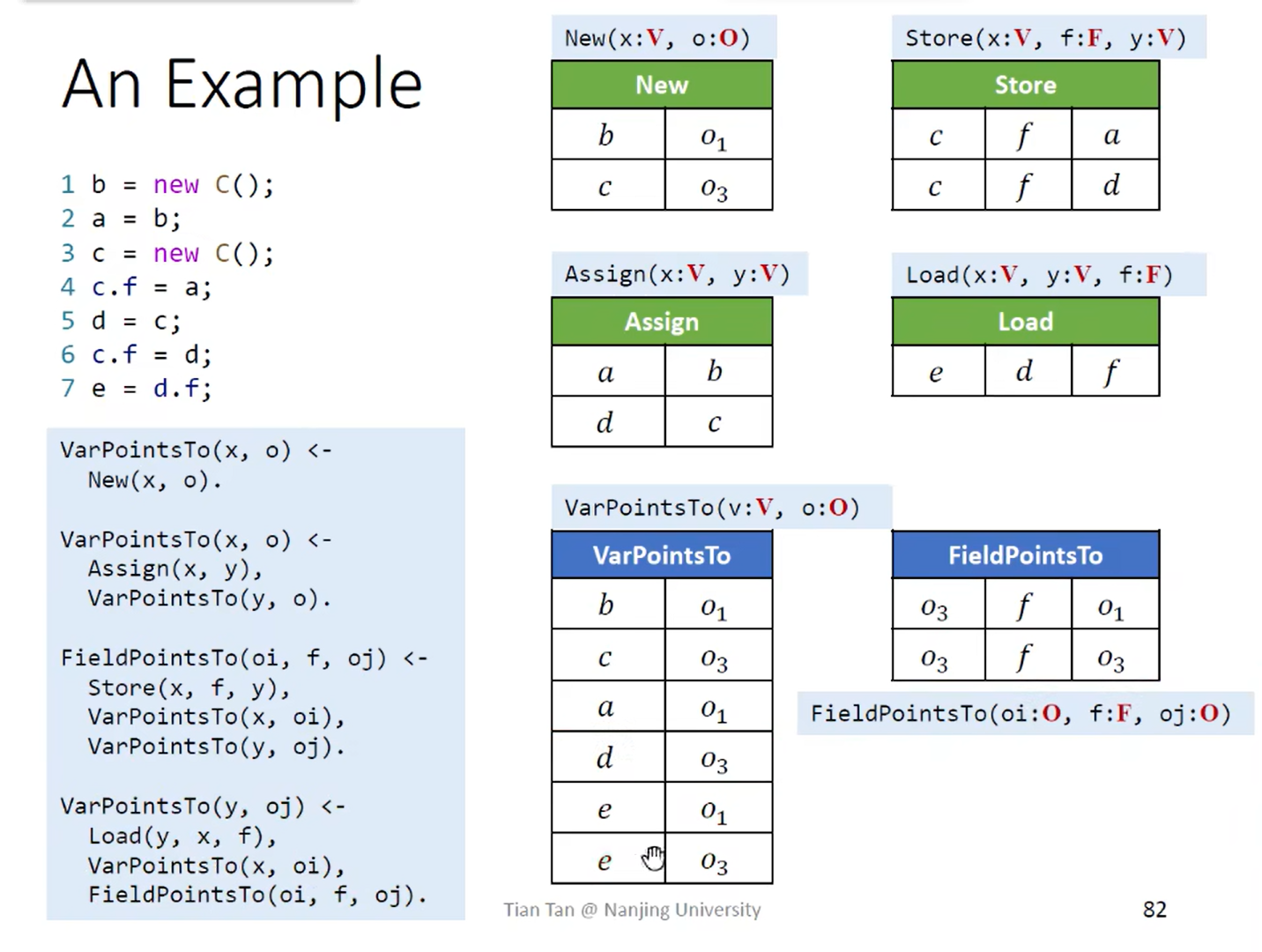 An Example

1 b = new C();
2 a = b;
3 c = new C();
4 c.f = a;
5 d = c;
6 c.f = d;
7 e = d.f;

VarPointsTo(x, o) <-
New(x, o).

VarPointsTo(x, o) <-
Assign(x, y),
VarPointsTo(y, o).

FieldPointsTo(oi, f, oj) <-
Store(x, f, y),
VarPointsTo(x, oi),
VarPointsTo(y, oj).

VarPointsTo(y, oj) <-
Load(y, x, f),
VarPointsTo(x, oi),
FieldPointsTo(oi, f, oj).

New(x:V, o:O)

| New | |
|---|---|
| $b$ | $o_1$ |
| $c$ | $o_3$ |

Store(x:V, f:F, y:V)

| Store | | |
|---|---|---|
| $c$ | $f$ | $a$ |
| $c$ | $f$ | $d$ |

Assign(x:V, y:V)

| Assign | |
|---|---|
| $a$ | $b$ |
| $d$ | $c$ |

Load(x:V, y:V, f:F)

| Load | | |
|---|---|---|
| $e$ | $d$ | $f$ |

VarPointsTo(v:V, o:O)

| VarPointsTo | |
|---|---|
| $b$ | $o_1$ |
| $c$ | $o_3$ |
| $a$ | $o_1$ |
| $d$ | $o_3$ |
| $e$ | $o_1$ |
| $e$ | $o_3$ |

| FieldPointsTo | | |
|---|---|---|
| $o_3$ | $f$ | $o_1$ |
| $o_3$ | $f$ | $o_3$ |

FieldPointsTo(oi:O, f:F, oj:O)

Tian Tan @ Nanjing University

82